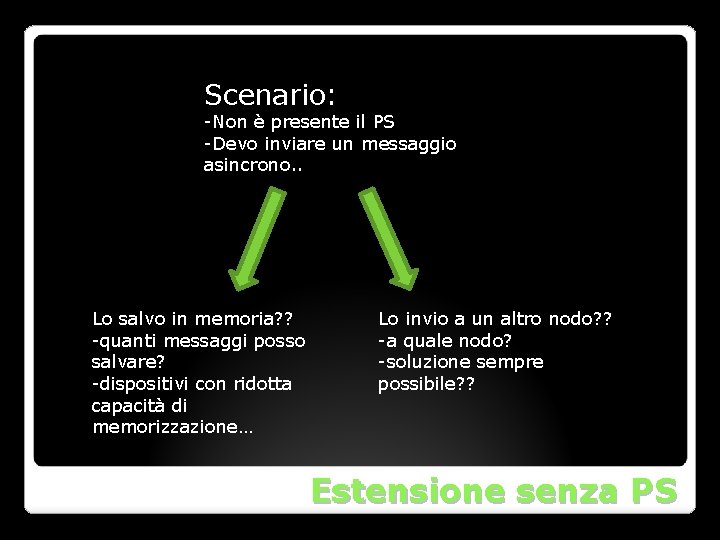 Scenario:
-Non è presente il PS
-Devo inviare un messaggio asincrono..

Lo salvo in memoria??
-quanti messaggi posso salvare?
-dispositivi con ridotta capacità di memorizzazione…

Lo invio a un altro nodo??
-a quale nodo?
-soluzione sempre possibile??

Estensione senza PS